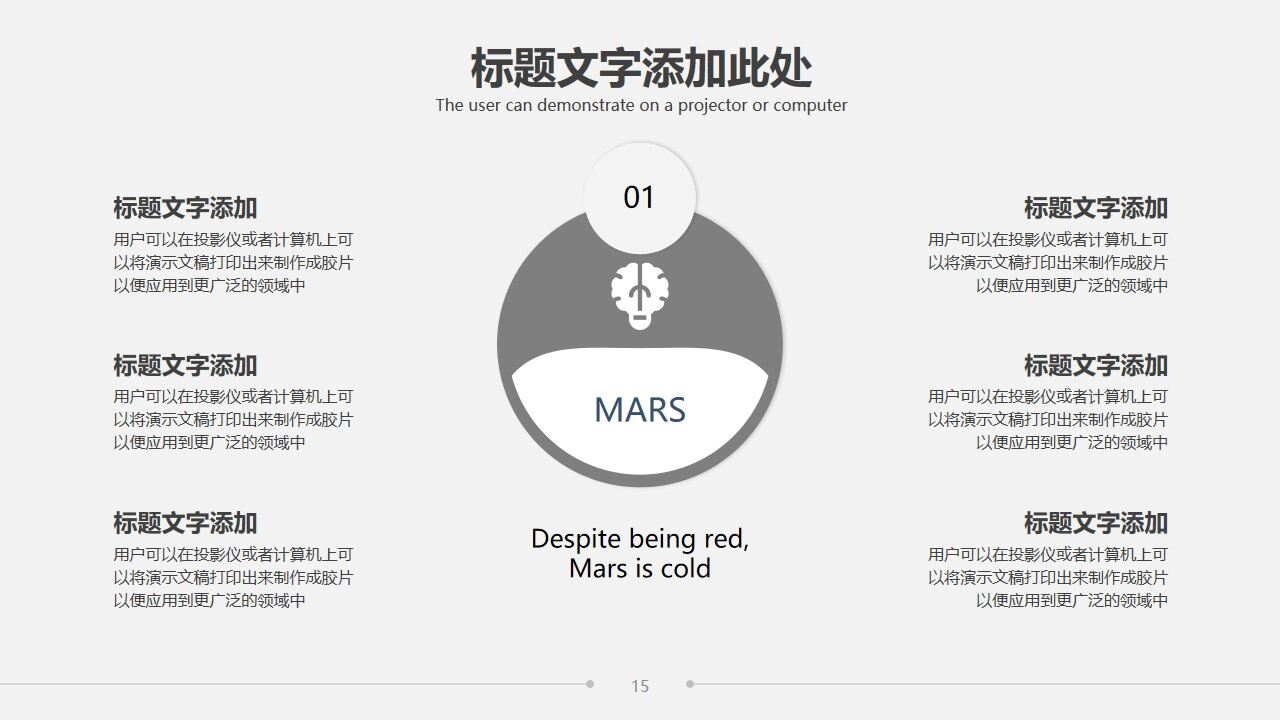 标题文字添加此处
The user can demonstrate on a projector or computer

标题文字添加
用户可以在投影仪或者计算机上可以将演示文稿打印出来制作成胶片以便应用到更广泛的领域中

标题文字添加
用户可以在投影仪或者计算机上可以将演示文稿打印出来制作成胶片以便应用到更广泛的领域中

标题文字添加
用户可以在投影仪或者计算机上可以将演示文稿打印出来制作成胶片以便应用到更广泛的领域中

01

MARS

Despite being red, Mars is cold

标题文字添加
用户可以在投影仪或者计算机上可以将演示文稿打印出来制作成胶片以便应用到更广泛的领域中

标题文字添加
用户可以在投影仪或者计算机上可以将演示文稿打印出来制作成胶片以便应用到更广泛的领域中

标题文字添加
用户可以在投影仪或者计算机上可以将演示文稿打印出来制作成胶片以便应用到更广泛的领域中

15